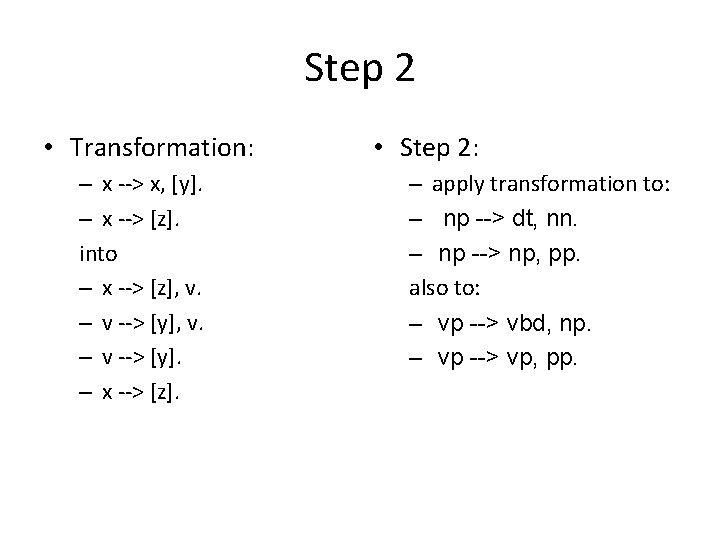 Step 2

• Transformation:
– x --> x, [y].
– x --> [z].
into
– x --> [z], v.
– v --> [y], v.
– v --> [y].
– x --> [z].

• Step 2:
– apply transformation to:
– np --> dt, nn.
– np --> np, pp.
also to:
– vp --> vbd, np.
– vp --> vp, pp.